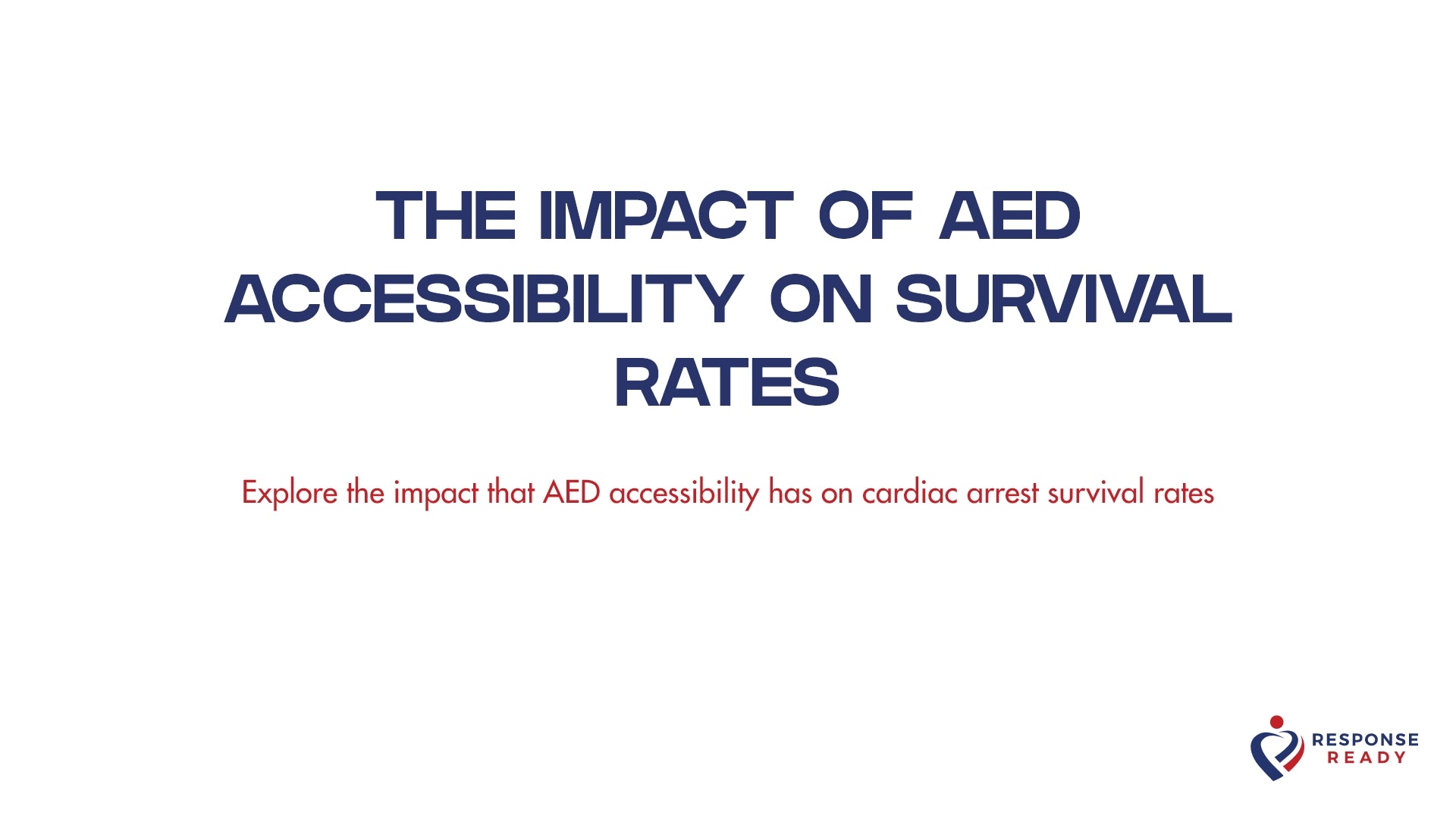 THE IMPACT OF AED ACCESSIBILITY ON SURVIVAL RATES

Explore the impact that AED accessibility has on cardiac arrest survival rates

RESPONSE READY